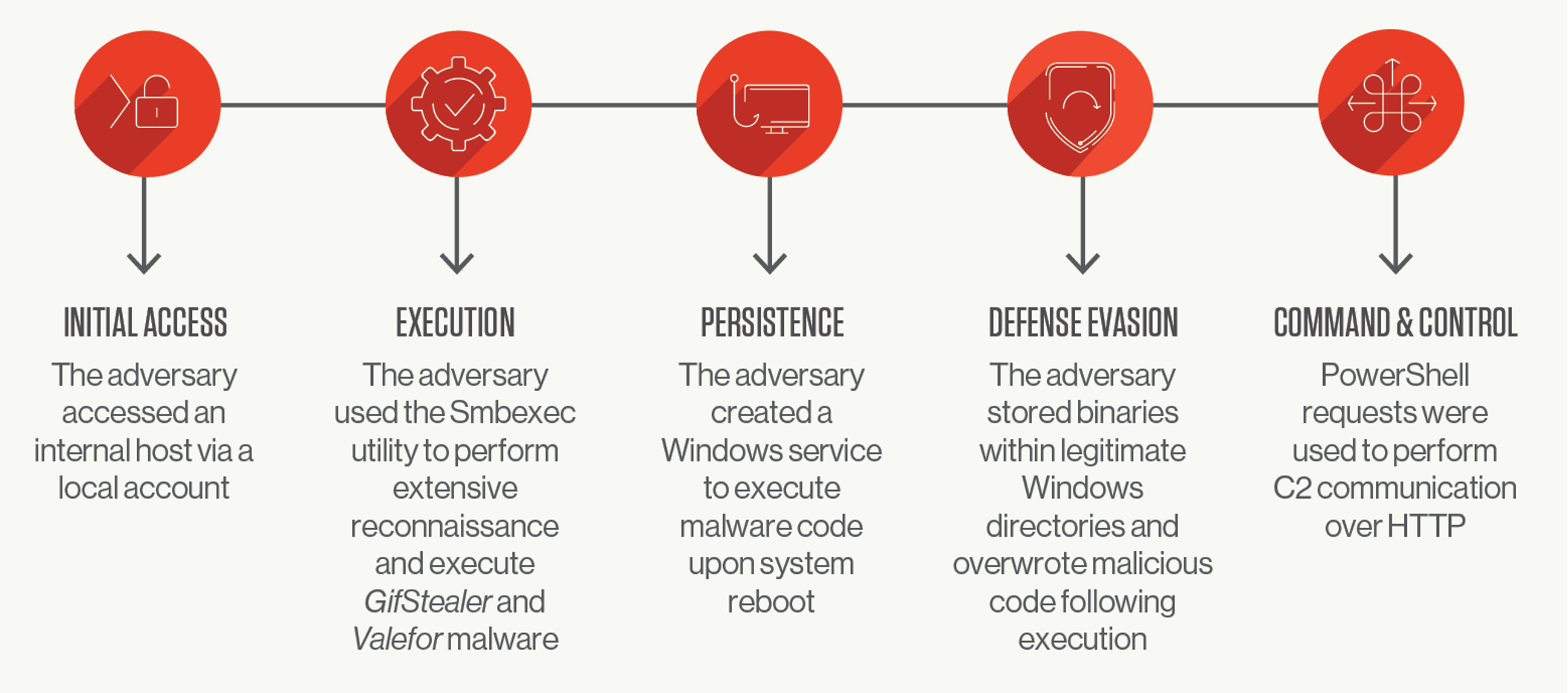 INITIAL ACCESS

The adversary accessed an internal host via a local account

EXECUTION

The adversary used the Smbexec utility to perform extensive reconnaissance and execute GifStealer and Valefor malware

PERSISTENCE

The adversary created a Windows service to execute malware code upon system reboot

DEFENSE EVASION

The adversary stored binaries within legitimate Windows directories and overwrote malicious code following execution

COMMAND & CONTROL

PowerShell requests were used to perform C2 communication over HTTP